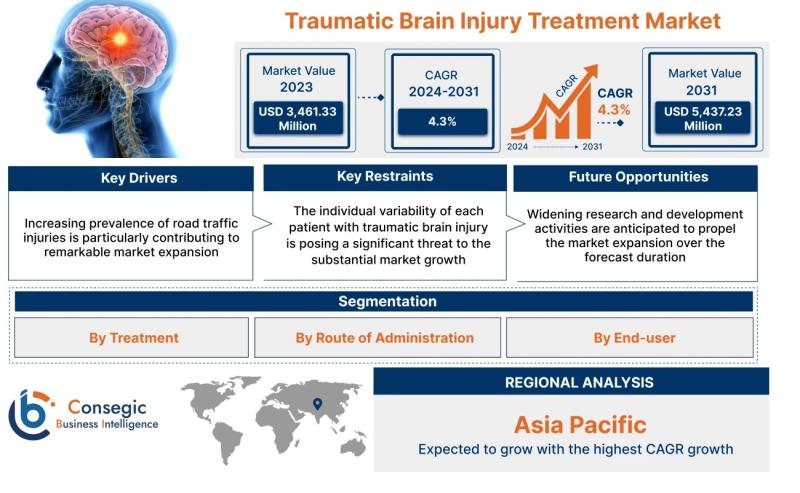 Traumatic Brain Injury Treatment Market

Market Value
2023
USD 3,461.33 Million

CAGR
2024-2031
4.3%

CAGR
CAGR
4.3%
2024
2031

Market Value
2031
USD 5,437.23 Million

Key Drivers
Increasing prevalence of road traffic injuries is particularly contributing to remarkable market expansion

Key Restraints
The individual variability of each patient with traumatic brain injury is posing a significant threat to the substantial market growth

Future Opportunities
Widening research and development activities are anticipated to propel the market expansion over the forecast duration

Segmentation
By Treatment
By Route of Administration
By End-user

Consegic
Business Intelligence

REGIONAL ANALYSIS
Asia Pacific
Expected to grow with the highest CAGR growth